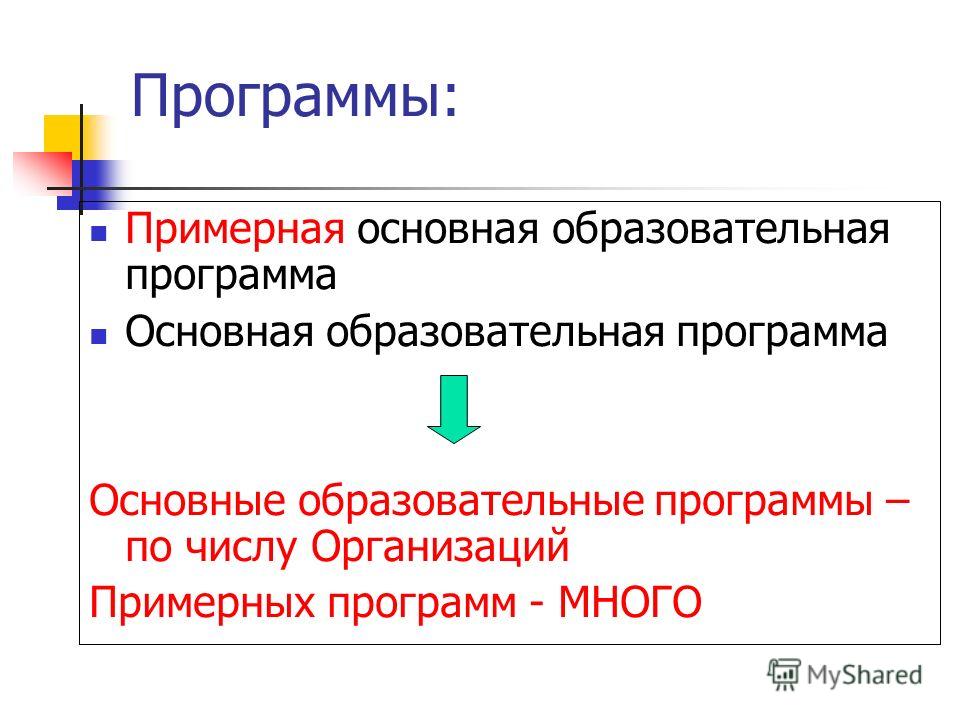 Программы:

Примерная основная образовательная программа

Основная образовательная программа

Основные образовательные программы – по числу Организаций

Примерных программ - МНОГО

MyShared